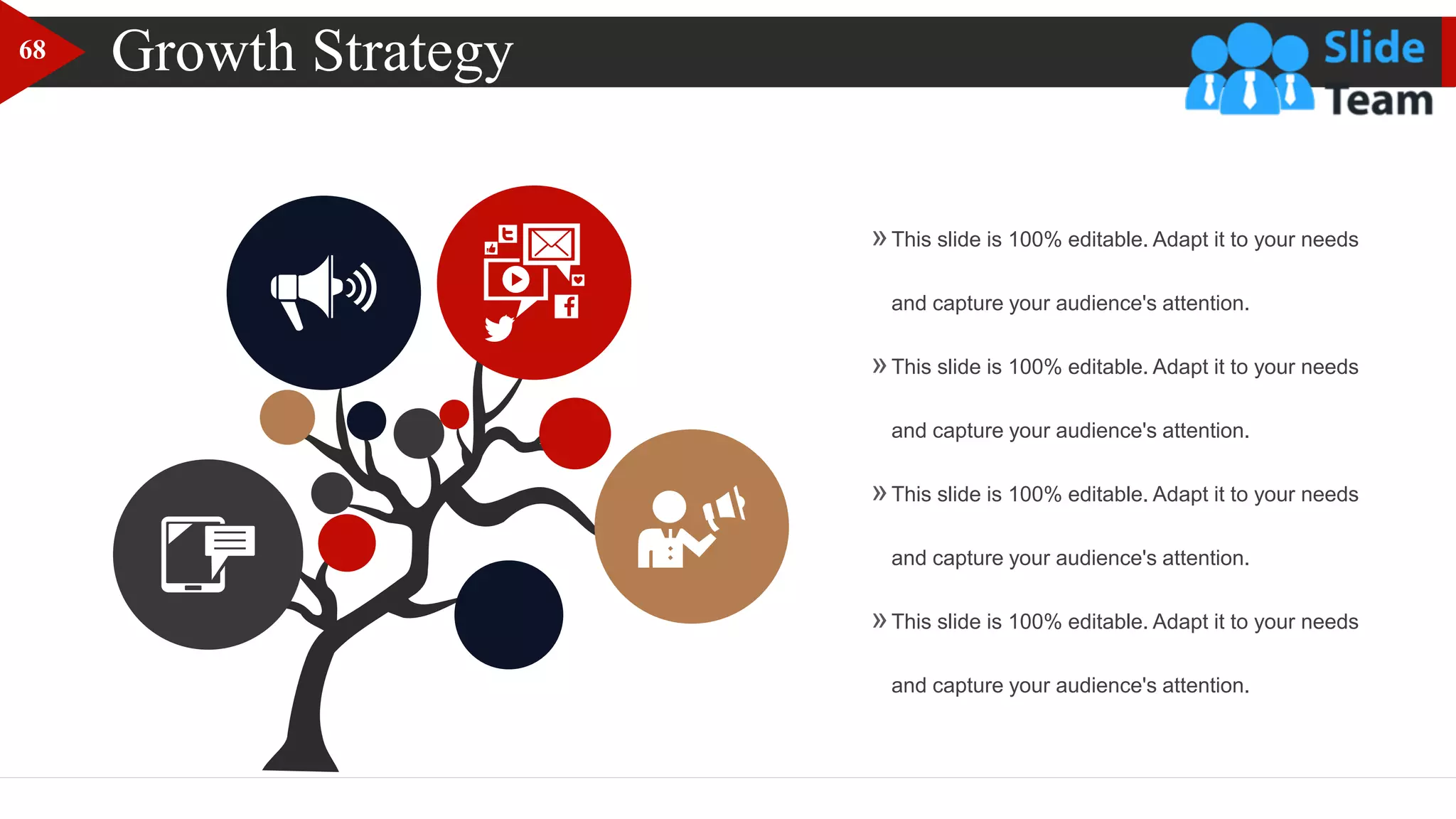 68 Growth Strategy

Slide Team

» This slide is 100% editable. Adapt it to your needs and capture your audience's attention.

» This slide is 100% editable. Adapt it to your needs and capture your audience's attention.

» This slide is 100% editable. Adapt it to your needs and capture your audience's attention.

» This slide is 100% editable. Adapt it to your needs and capture your audience's attention.